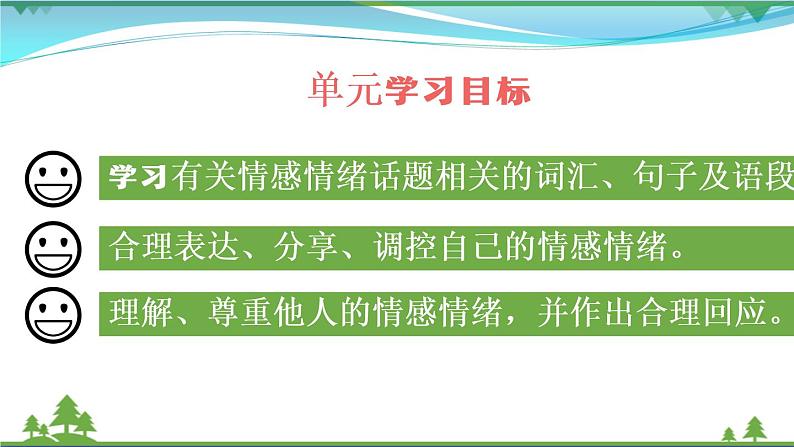 单元学习目标

学习有关情感情绪话题相关的词汇、句子及语段

合理表达、分享、调控自己的情感情绪。

理解、尊重他人的情感情绪，并作出合理回应。